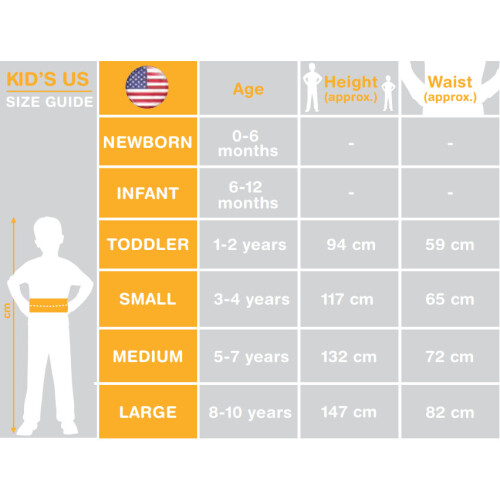 KID'S US
SIZE GUIDE

cm

| | Age | Height (approx.) | Waist (approx.) |
|---|---|---|---|
| NEWBORN | 0-6 months | - | - |
| INFANT | 6-12 months | - | - |
| TODDLER | 1-2 years | 94 cm | 59 cm |
| SMALL | 3-4 years | 117 cm | 65 cm |
| MEDIUM | 5-7 years | 132 cm | 72 cm |
| LARGE | 8-10 years | 147 cm | 82 cm |